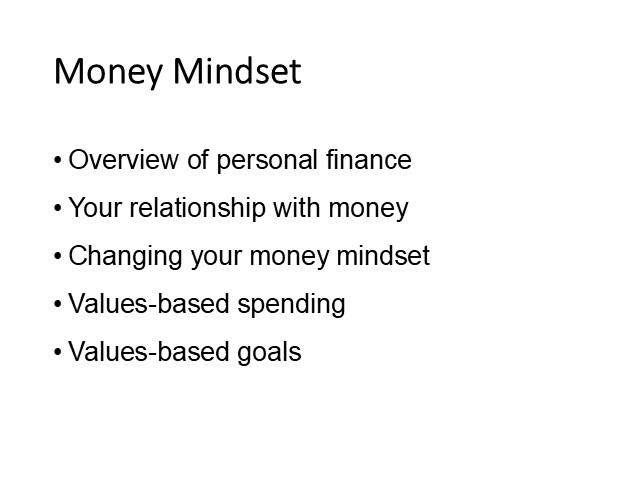 Money Mindset

• Overview of personal finance
• Your relationship with money
• Changing your money mindset
• Values-based spending
• Values-based goals